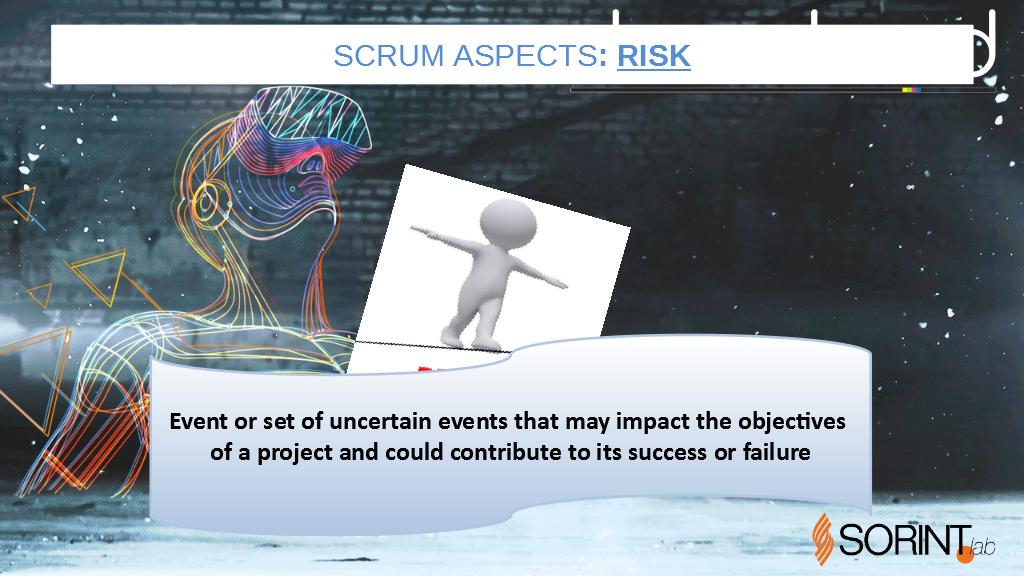 SCRUM ASPECTS: RISK

Event or set of uncertain events that may impact the objectives of a project and could contribute to its success or failure

SORINT.lab